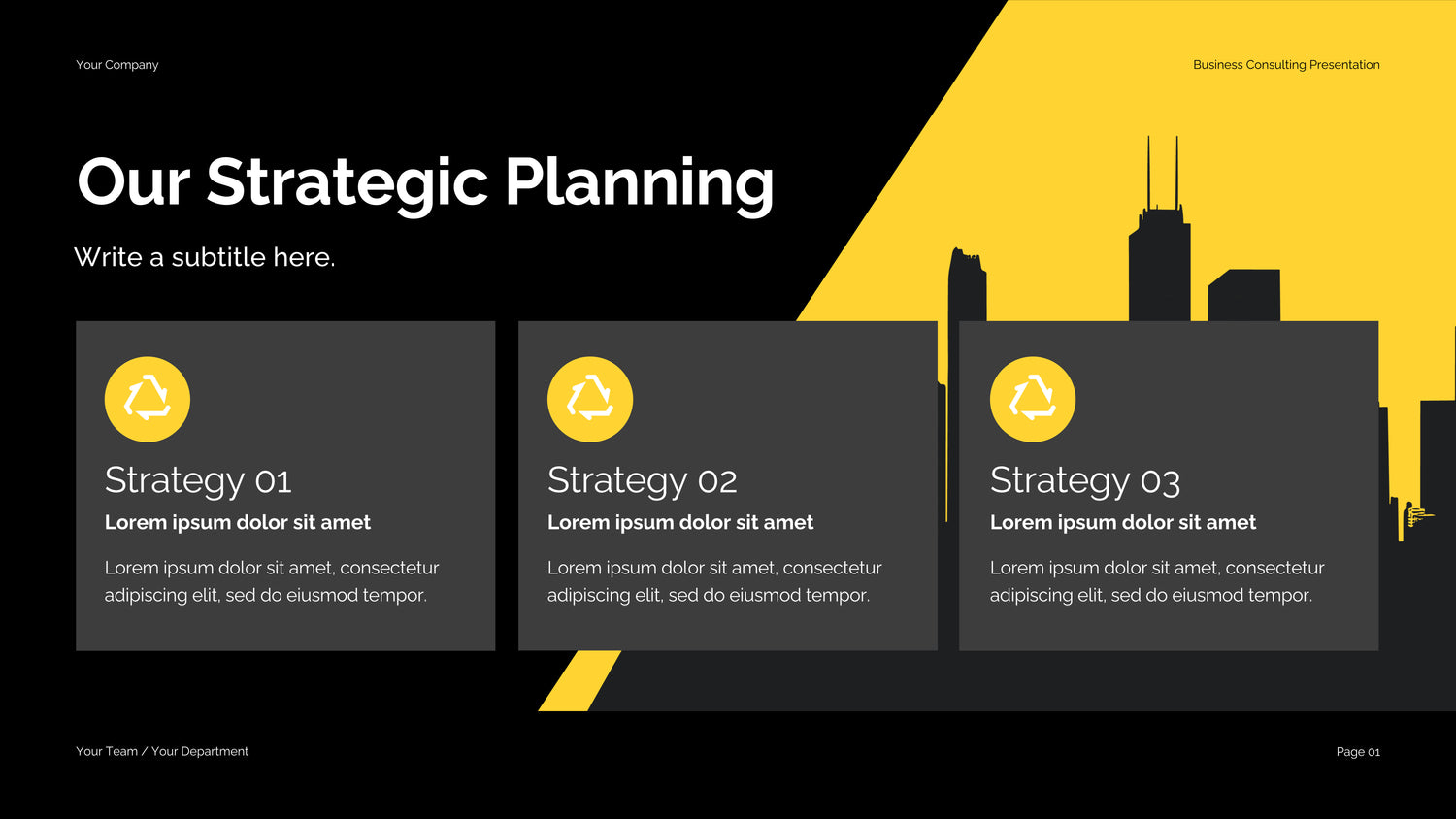 Your Company

Business Consulting Presentation

Our Strategic Planning

Write a subtitle here.

Strategy 01

Lorem ipsum dolor sit amet

Lorem ipsum dolor sit amet, consectetur adipiscing elit, sed do eiusmod tempor.

Strategy 02

Lorem ipsum dolor sit amet

Lorem ipsum dolor sit amet, consectetur adipiscing elit, sed do eiusmod tempor.

Strategy 03

Lorem ipsum dolor sit amet

Lorem ipsum dolor sit amet, consectetur adipiscing elit, sed do eiusmod tempor.

Your Team / Your Department

Page 01